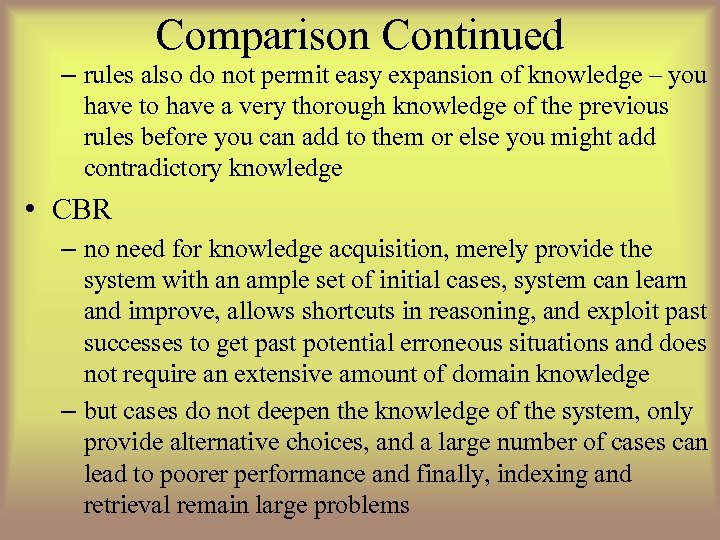 Comparison Continued

– rules also do not permit easy expansion of knowledge – you have to have a very thorough knowledge of the previous rules before you can add to them or else you might add contradictory knowledge

• CBR

– no need for knowledge acquisition, merely provide the system with an ample set of initial cases, system can learn and improve, allows shortcuts in reasoning, and exploit past successes to get past potential erroneous situations and does not require an extensive amount of domain knowledge

– but cases do not deepen the knowledge of the system, only provide alternative choices, and a large number of cases can lead to poorer performance and finally, indexing and retrieval remain large problems